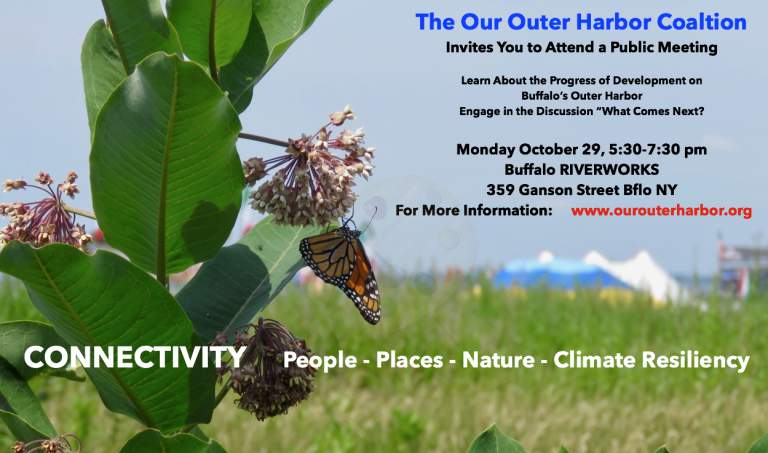 The Our Outer Harbor Coaltion
Invites You to Attend a Public Meeting

Learn About the Progress of Development on Buffalo's Outer Harbor
Engage in the Discussion "What Comes Next?

Monday October 29, 5:30-7:30 pm
Buffalo RIVERWORKS
359 Ganson Street Bflo NY
For More Information: www.ourouterharbor.org

CONNECTIVITY People - Places - Nature - Climate Resiliency